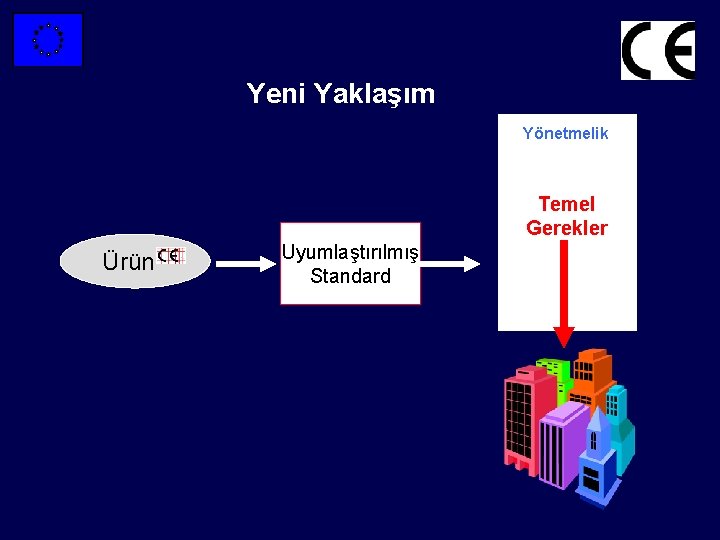 CE

Yeni Yaklaşım

Ürün CE

Uyumlaştırılmış Standard

Yönetmelik

Temel Gerekler